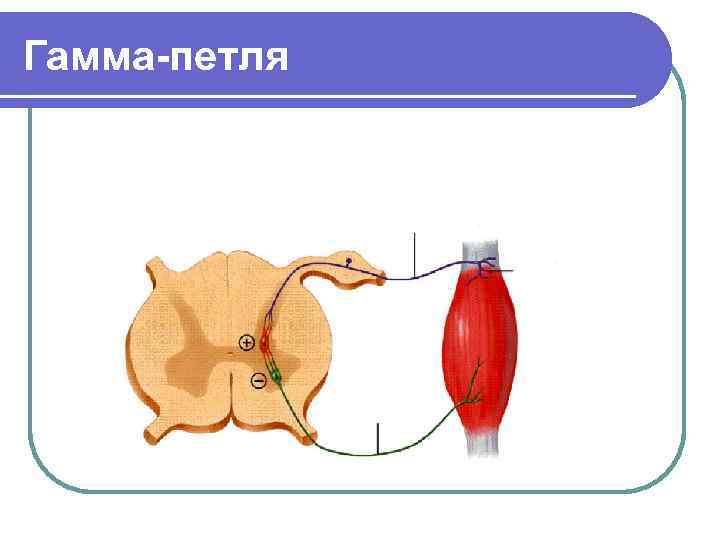 Гамма-петля

+

−